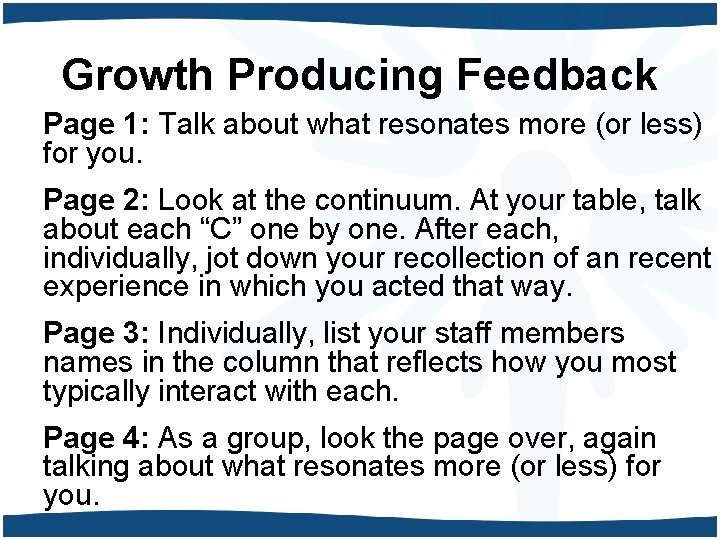 Growth Producing Feedback

Page 1: Talk about what resonates more (or less) for you.

Page 2: Look at the continuum. At your table, talk about each “C” one by one. After each, individually, jot down your recollection of an recent experience in which you acted that way.

Page 3: Individually, list your staff members names in the column that reflects how you most typically interact with each.

Page 4: As a group, look the page over, again talking about what resonates more (or less) for you.